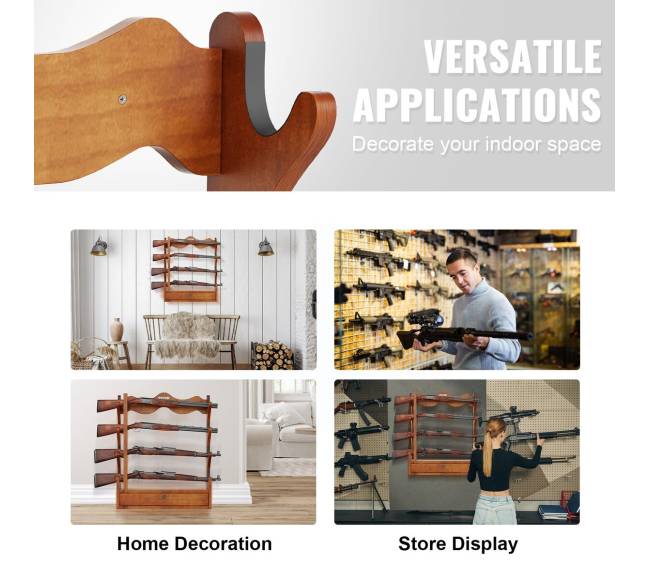 VERSATILE APPLICATIONS
Decorate your indoor space

Home Decoration

Store Display